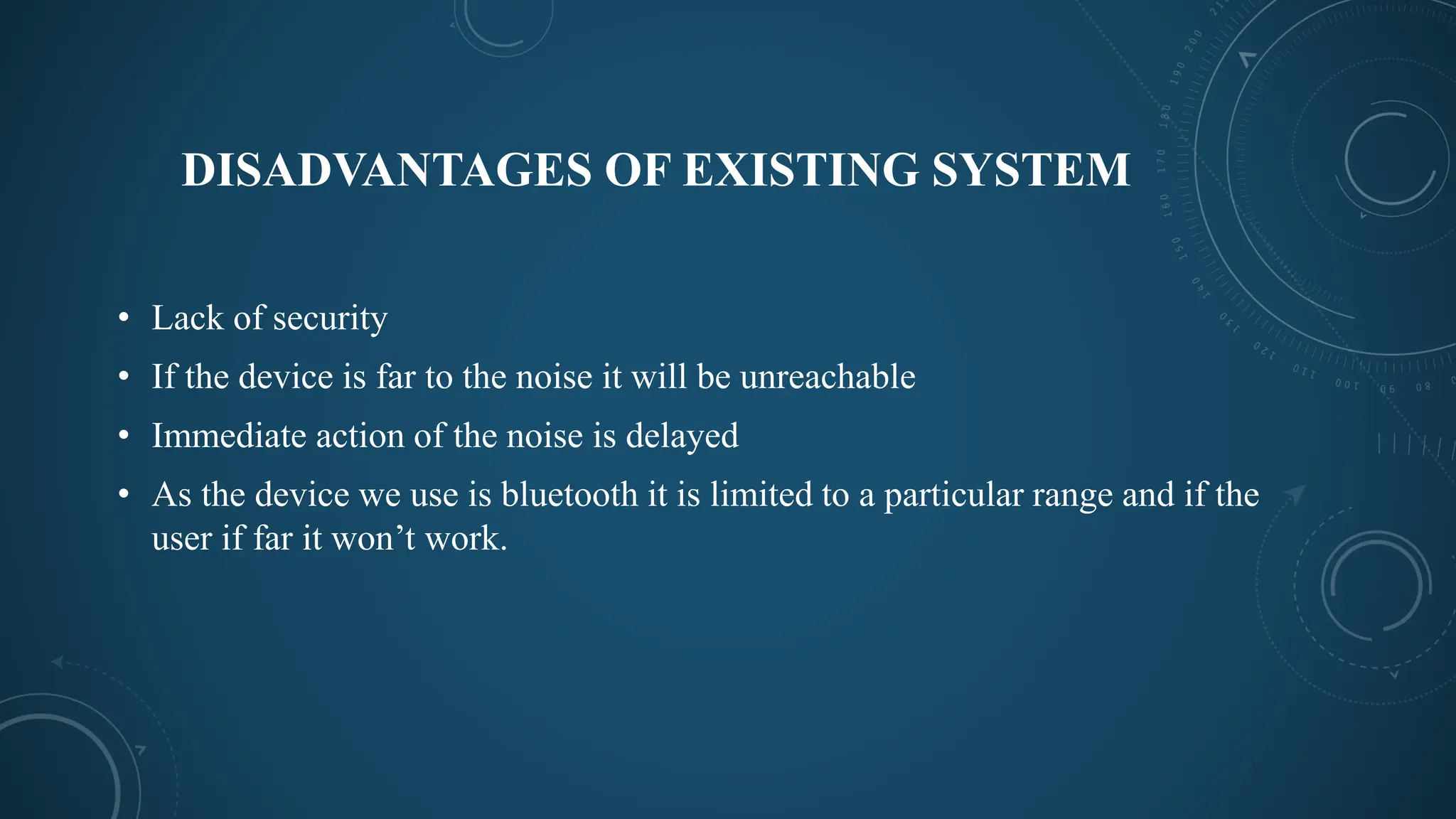 DISADVANTAGES OF EXISTING SYSTEM

• Lack of security
• If the device is far to the noise it will be unreachable
• Immediate action of the noise is delayed
• As the device we use is bluetooth it is limited to a particular range and if the user if far it won’t work.